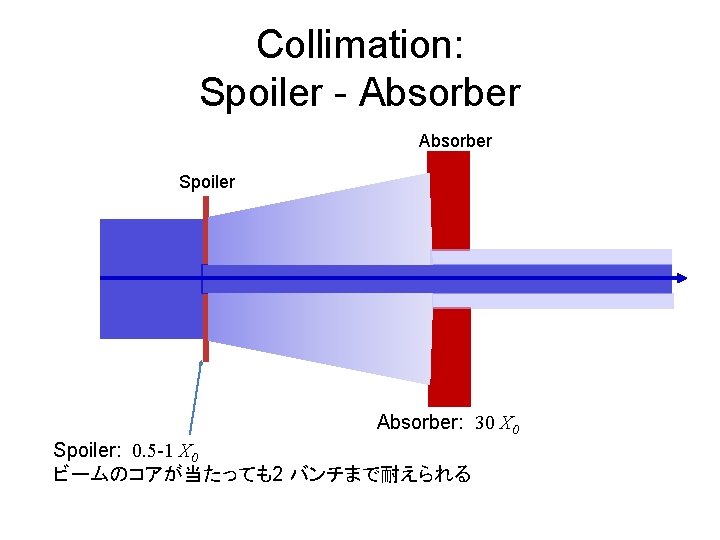 Collimation:
Spoiler - Absorber

Absorber

Spoiler

Absorber: 30 $X_0$

Spoiler: 0.5-1 $X_0$
ビームのコアが当たっても2 バンチまで耐えられる